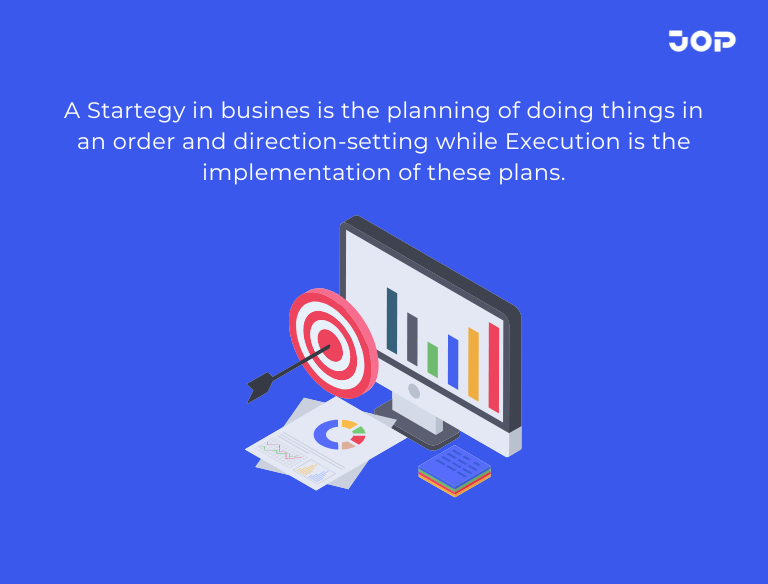 JOP

A Startegy in busines is the planning of doing things in an order and direction-setting while Execution is the implementation of these plans.